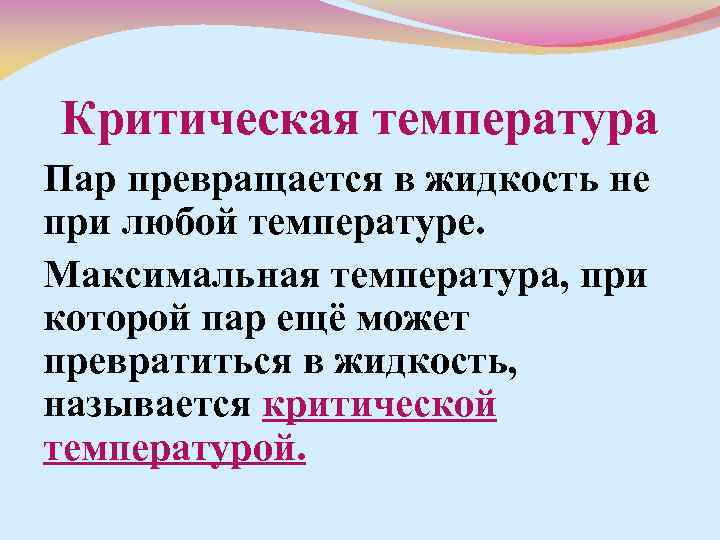 Критическая температура

Пар превращается в жидкость не при любой температуре.

Максимальная температура, при которой пар ещё может превратиться в жидкость, называется критической температурой.